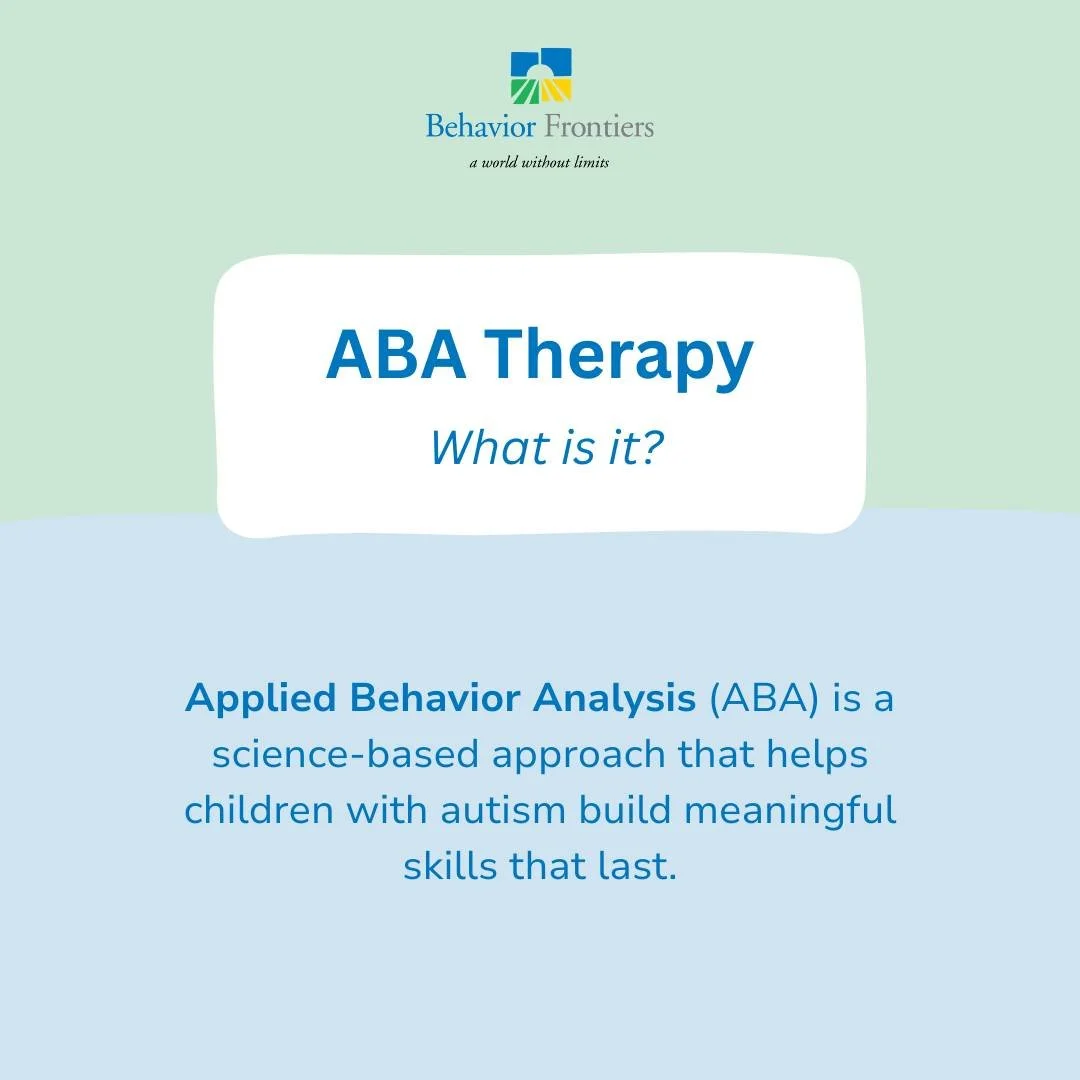 Behavior Frontiers
a world without limits

ABA Therapy

What is it?

Applied Behavior Analysis (ABA) is a science-based approach that helps children with autism build meaningful skills that last.